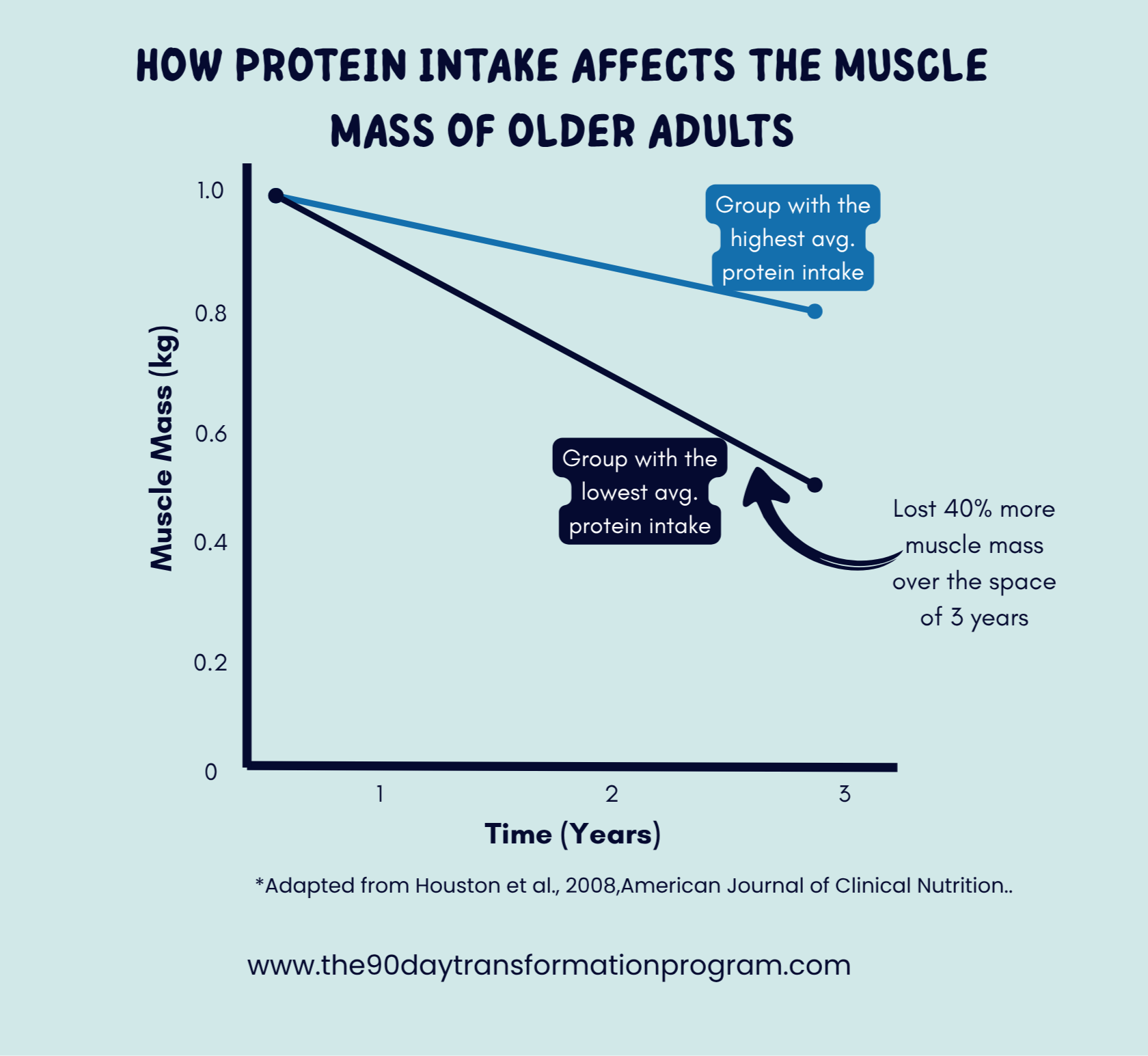 HOW PROTEIN INTAKE AFFECTS THE MUSCLE MASS OF OLDER ADULTS

Muscle Mass (kg)

1.0
0.8
0.6
0.4
0.2
0

Group with the highest avg. protein intake

Group with the lowest avg. protein intake

Lost 40% more muscle mass over the space of 3 years

1
2
3

Time (Years)

*Adapted from Houston et al., 2008,American Journal of Clinical Nutrition..

www.the90daytransformationprogram.com